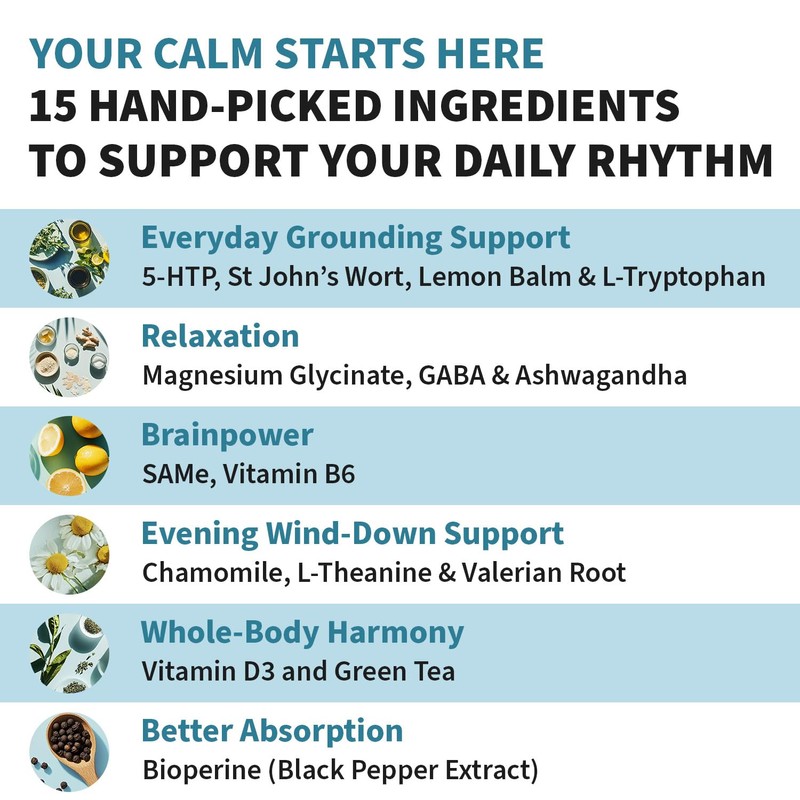 YOUR CALM STARTS HERE
15 HAND-PICKED INGREDIENTS TO SUPPORT YOUR DAILY RHYTHM

Everyday Grounding Support
5-HTP, St John's Wort, Lemon Balm & L-Tryptophan

Relaxation
Magnesium Glycinate, GABA & Ashwagandha

Brainpower
SAMe, Vitamin B6

Evening Wind-Down Support
Chamomile, L-Theanine & Valerian Root

Whole-Body Harmony
Vitamin D3 and Green Tea

Better Absorption
Bioperine (Black Pepper Extract)